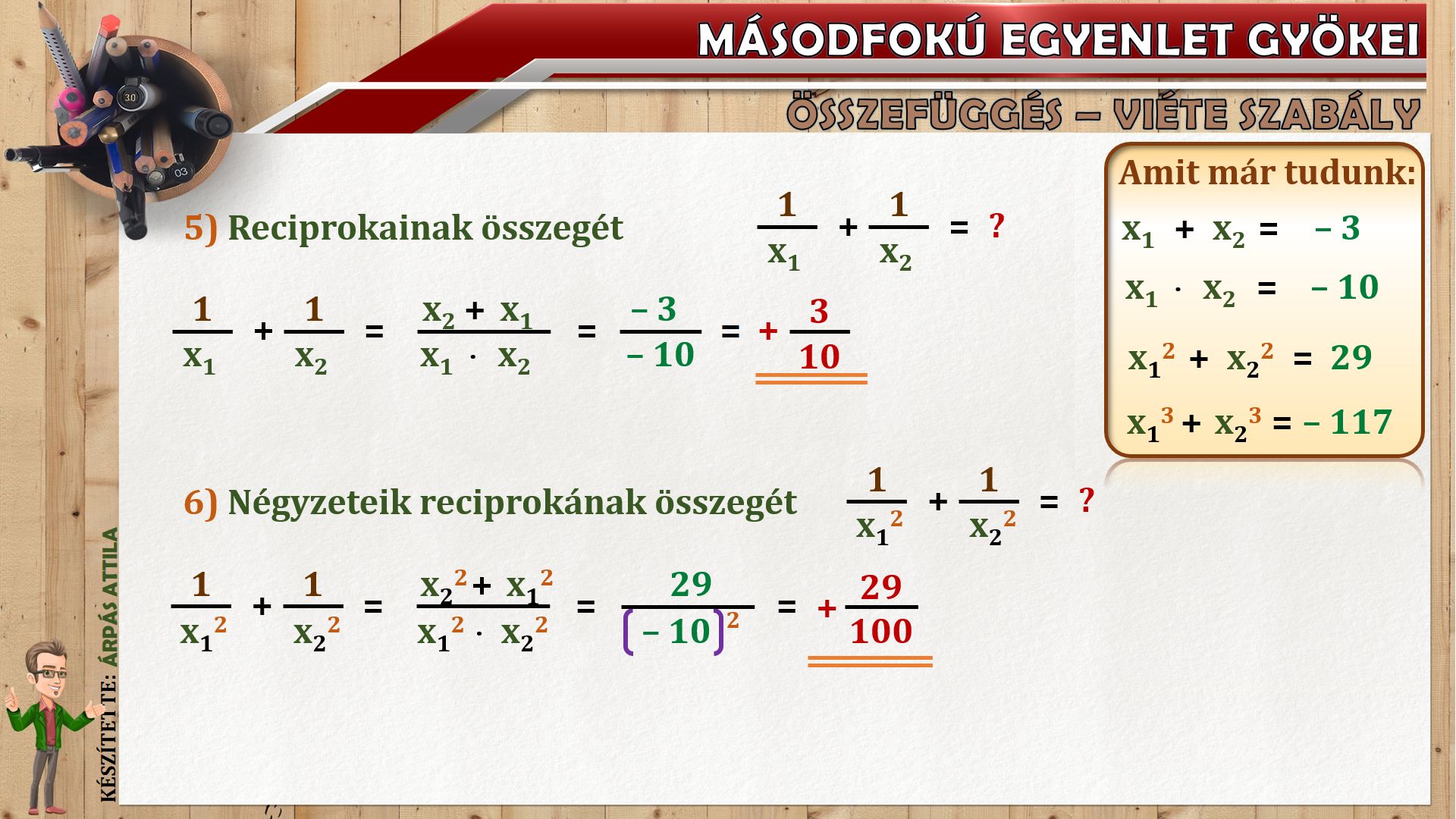 MÁSODFOKÚ EGYENLET GYÖKEI

ÖSSZEFÜGGÉS – VIÉTE SZABÁLY

Amit már tudunk:

$x_1 + x_2 = -3$

$x_1 \cdot x_2 = -10$

$x_1^2 + x_2^2 = 29$

$x_1^3 + x_2^3 = -117$

5) Reciprokainak összegét $\frac{1}{x_1} + \frac{1}{x_2} = ?$

$\frac{1}{x_1} + \frac{1}{x_2} = \frac{x_2 + x_1}{x_1 \cdot x_2} = \frac{-3}{-10} = +\frac{3}{10}$

6) Négyzeteik reciprokának összegét $\frac{1}{x_1^2} + \frac{1}{x_2^2} = ?$

$\frac{1}{x_1^2} + \frac{1}{x_2^2} = \frac{x_2^2 + x_1^2}{x_1^2 \cdot x_2^2} = \frac{29}{(-10)^2} = +\frac{29}{100}$

KÉSZÍTETTE: ÁRPÁS ATTILA